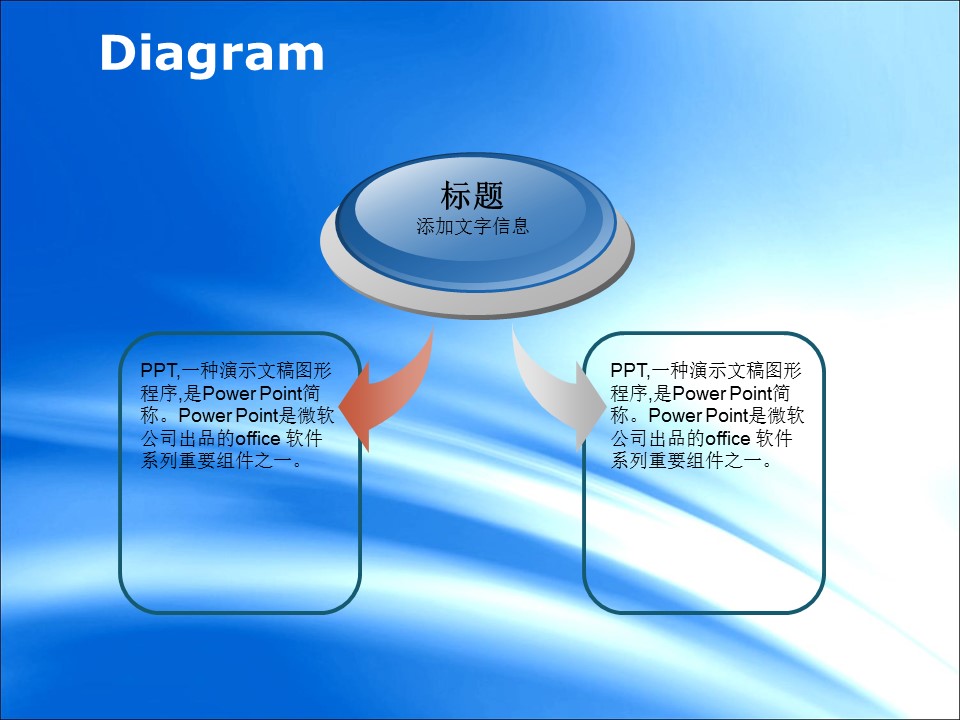 Diagram

标题
添加文字信息

PPT,一种演示文稿图形程序,是Power Point简称。Power Point是微软公司出品的office 软件系列重要组件之一。

PPT,一种演示文稿图形程序,是Power Point简称。Power Point是微软公司出品的office 软件系列重要组件之一。